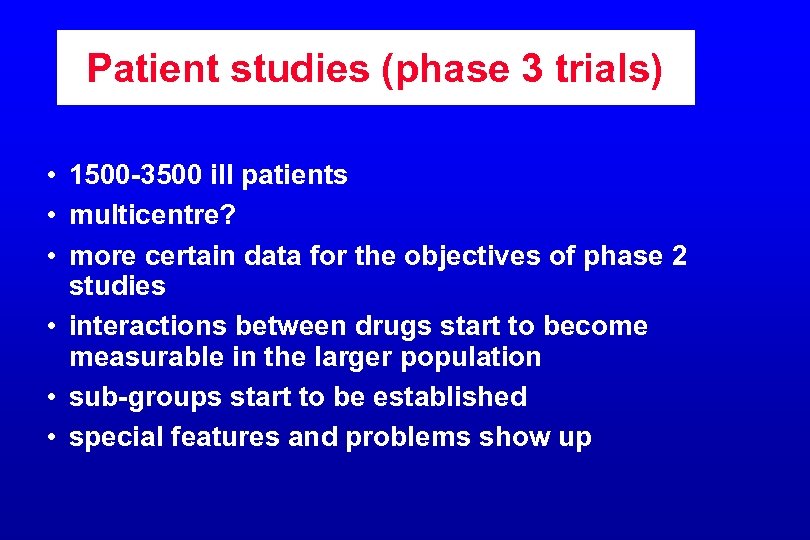 Patient studies (phase 3 trials)

• 1500-3500 ill patients
• multicentre?
• more certain data for the objectives of phase 2 studies
• interactions between drugs start to become measurable in the larger population
• sub-groups start to be established
• special features and problems show up